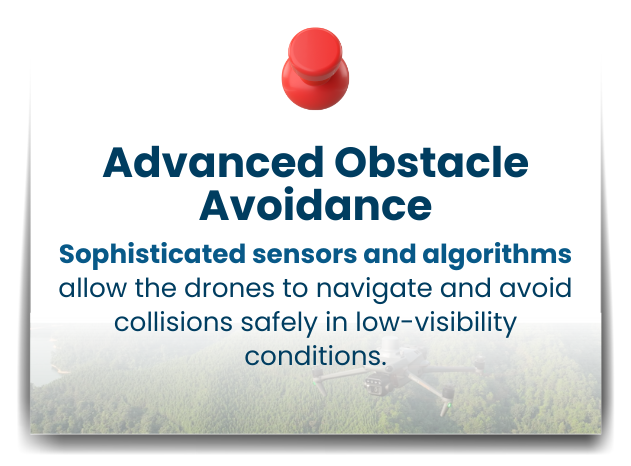 Advanced Obstacle Avoidance

Sophisticated sensors and algorithms allow the drones to navigate and avoid collisions safely in low-visibility conditions.